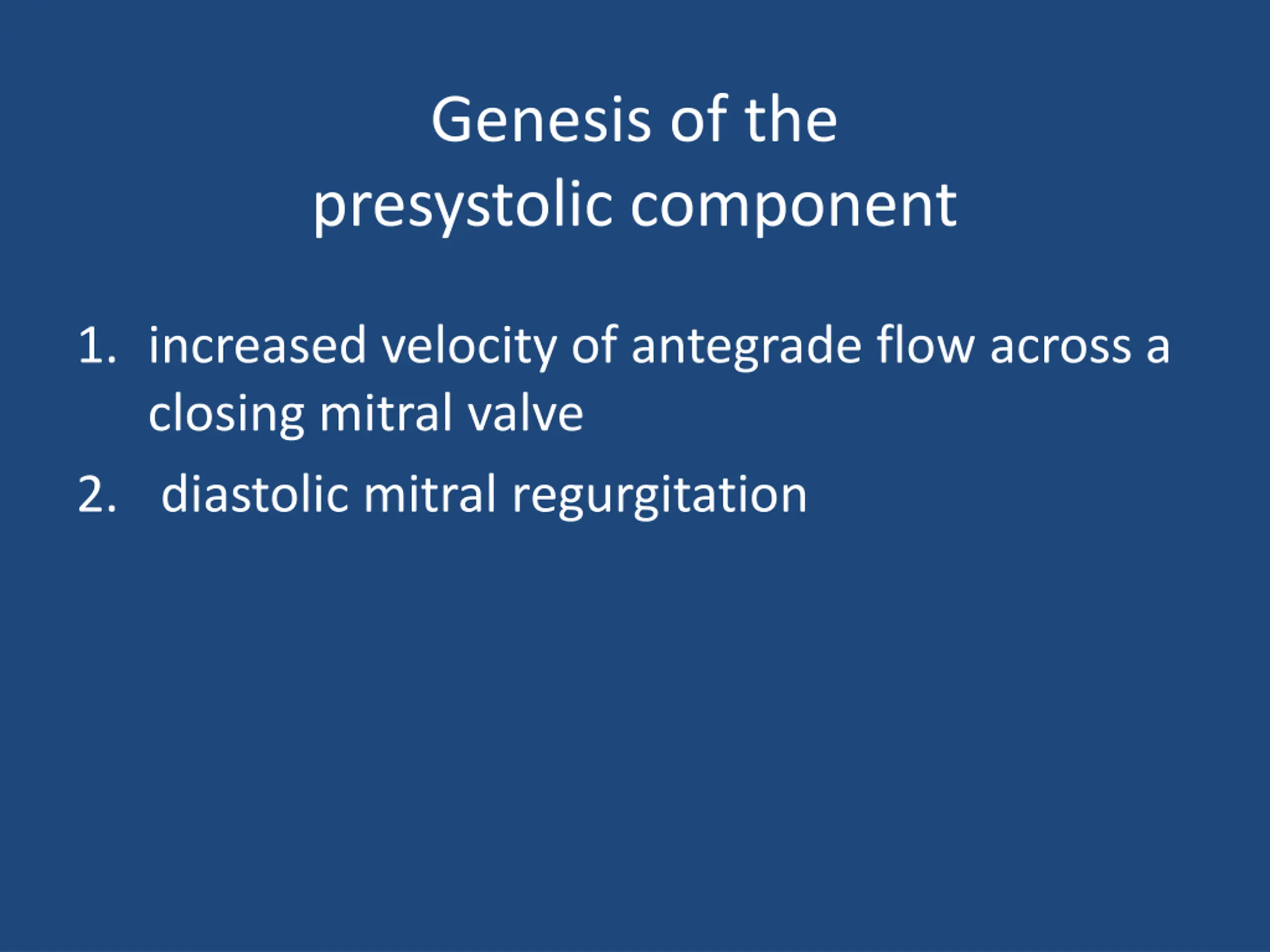 Genesis of the presystolic component

1. increased velocity of antegrade flow across a closing mitral valve
2. diastolic mitral regurgitation